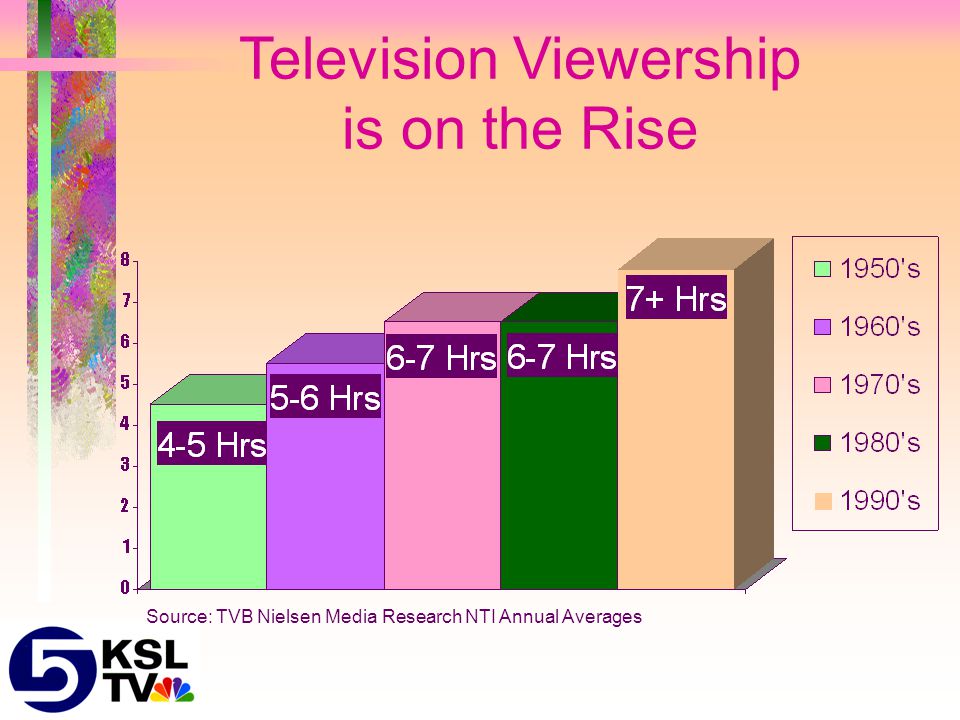 Television Viewership is on the Rise

8
7
6
5
4
3
2
1
0

4-5 Hrs
5-6 Hrs
6-7 Hrs
6-7 Hrs
7+ Hrs

1950's
1960's
1970's
1980's
1990's

Source: TVB Nielsen Media Research NTI Annual Averages

5 KSL TV